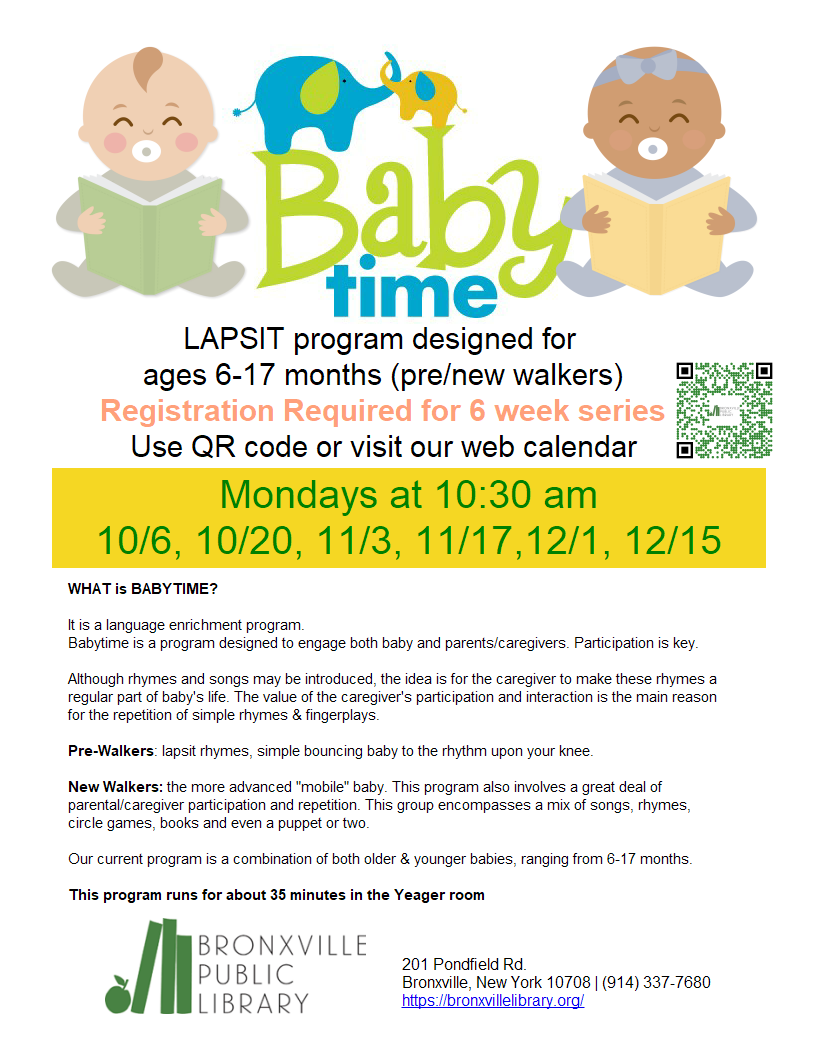 Baby time

LAPSIT program designed for ages 6-17 months (pre/new walkers)

Registration Required for 6 week series

Use QR code or visit our web calendar

Mondays at 10:30 am

10/6, 10/20, 11/3, 11/17,12/1, 12/15

WHAT is BABYTIME?

It is a language enrichment program.
Babytime is a program designed to engage both baby and parents/caregivers. Participation is key.

Although rhymes and songs may be introduced, the idea is for the caregiver to make these rhymes a regular part of baby's life. The value of the caregiver's participation and interaction is the main reason for the repetition of simple rhymes & fingerplays.

Pre-Walkers: lapsit rhymes, simple bouncing baby to the rhythm upon your knee.

New Walkers: the more advanced "mobile" baby. This program also involves a great deal of parental/caregiver participation and repetition. This group encompasses a mix of songs, rhymes, circle games, books and even a puppet or two.

Our current program is a combination of both older & younger babies, ranging from 6-17 months.

This program runs for about 35 minutes in the Yeager room

BRONXVILLE PUBLIC LIBRARY

201 Pondfield Rd.
Bronxville, New York 10708 | (914) 337-7680
https://bronxvillelibrary.org/